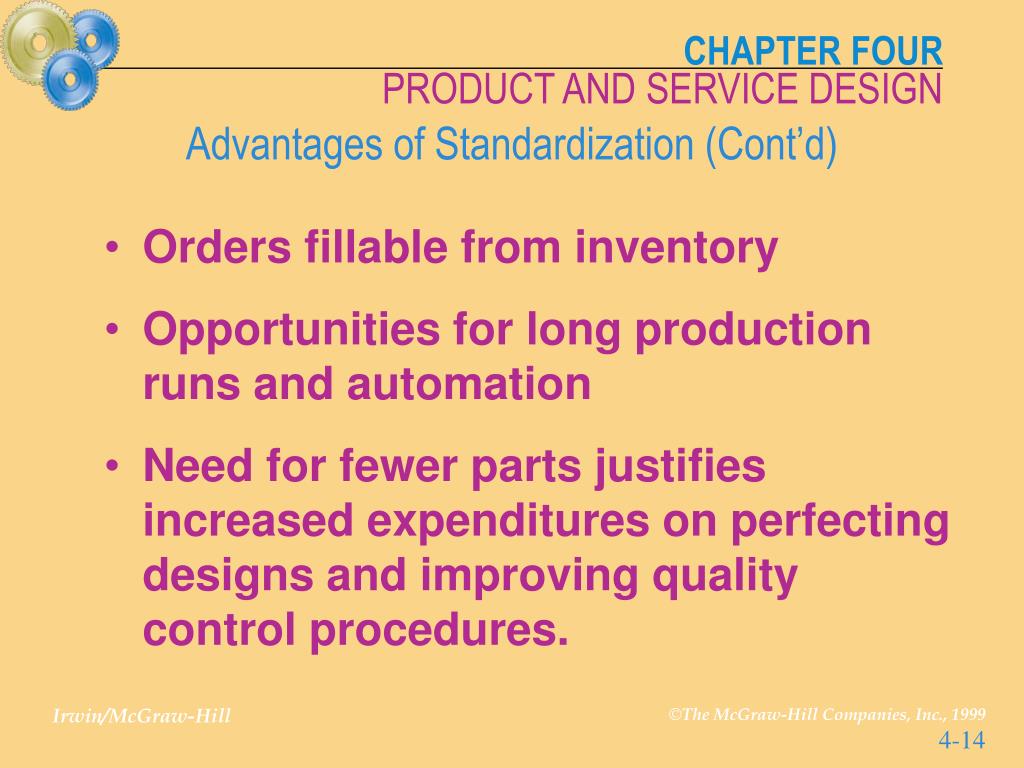 CHAPTER FOUR
PRODUCT AND SERVICE DESIGN

Advantages of Standardization (Cont'd)

• Orders fillable from inventory
• Opportunities for long production runs and automation
• Need for fewer parts justifies increased expenditures on perfecting designs and improving quality control procedures.

Irwin/McGraw-Hill

©The McGraw-Hill Companies, Inc., 1999

4-14